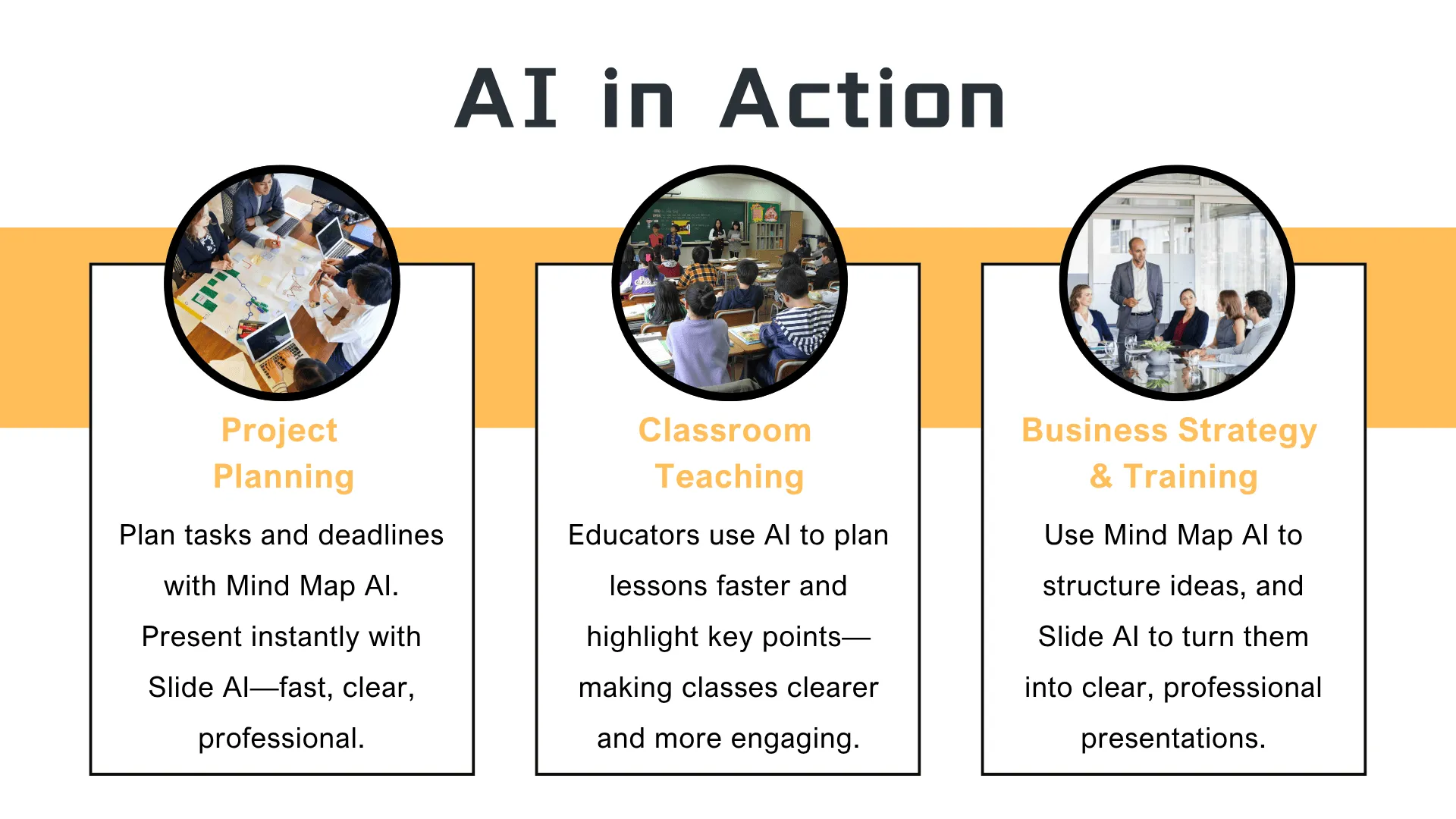 AI in Action

Project Planning

Plan tasks and deadlines with Mind Map AI. Present instantly with Slide AI—fast, clear, professional.

Classroom Teaching

Educators use AI to plan lessons faster and highlight key points—making classes clearer and more engaging.

Business Strategy & Training

Use Mind Map AI to structure ideas, and Slide AI to turn them into clear, professional presentations.